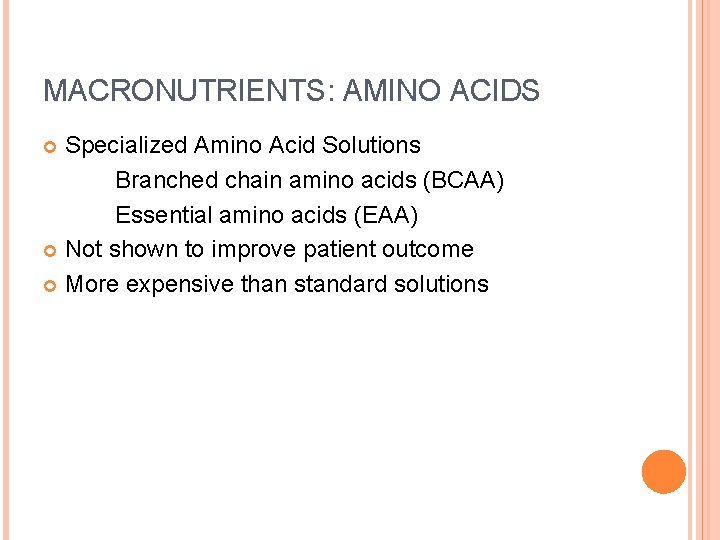 MACRONUTRIENTS: AMINO ACIDS

Specialized Amino Acid Solutions
Branched chain amino acids (BCAA)
Essential amino acids (EAA)

Not shown to improve patient outcome

More expensive than standard solutions